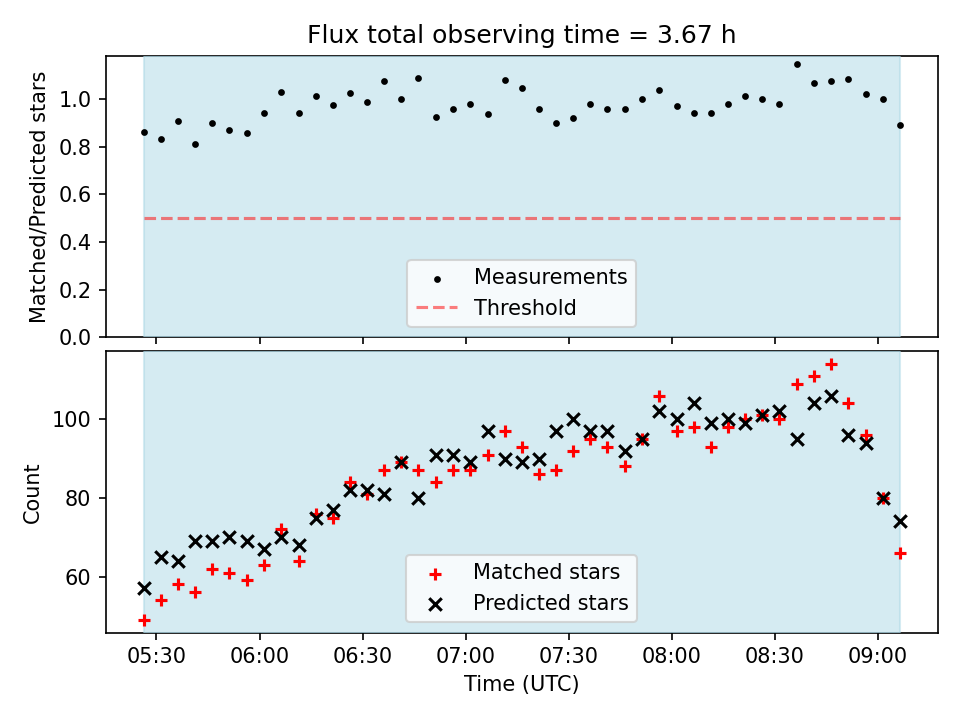 Flux total observing time = 3.67 h

Matched/Predicted stars

1.0
0.8
0.6
0.4
0.2
0.0

Measurements
Threshold

Count

100
80
60

Matched stars
Predicted stars

05:30
06:00
06:30
07:00
07:30
08:00
08:30
09:00

Time (UTC)